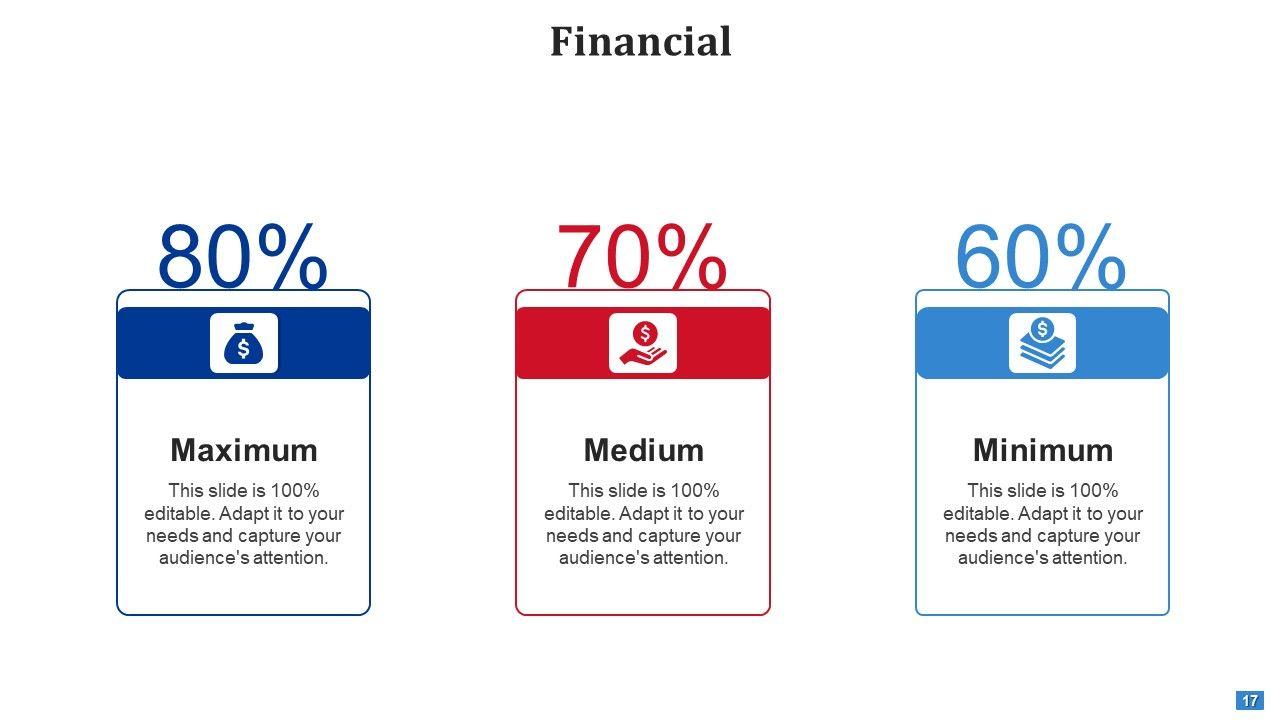 Financial

80%

Maximum

This slide is 100% editable. Adapt it to your needs and capture your audience's attention.

70%

Medium

This slide is 100% editable. Adapt it to your needs and capture your audience's attention.

60%

Minimum

This slide is 100% editable. Adapt it to your needs and capture your audience's attention.

17